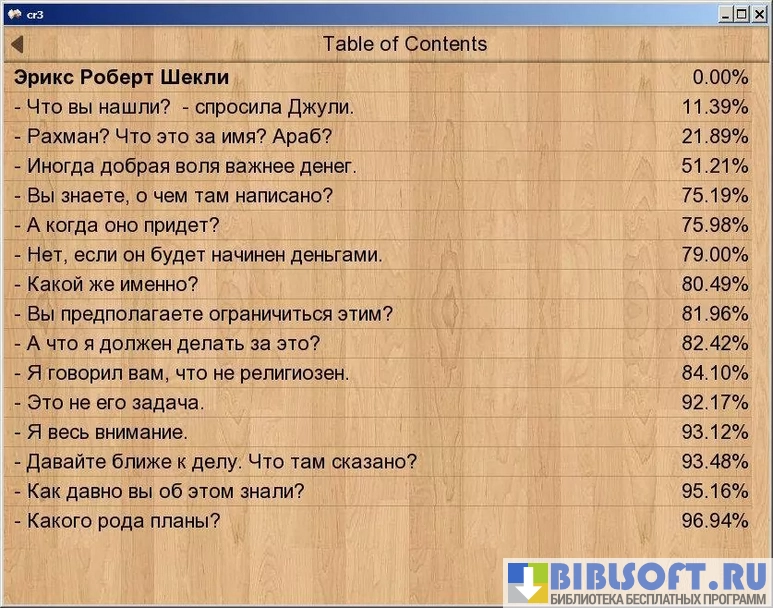 cr3

Table of Contents

| | |
|---|---|
| **Эрикс Роберт Шекли** | 0.00% |
| - Что вы нашли?  - спросила Джули. | 11.39% |
| - Рахман? Что это за имя? Араб? | 21.89% |
| - Иногда добрая воля важнее денег. | 51.21% |
| - Вы знаете, о чем там написано? | 75.19% |
| - А когда оно придет? | 75.98% |
| - Нет, если он будет начинен деньгами. | 79.00% |
| - Какой же именно? | 80.49% |
| - Вы предполагаете ограничиться этим? | 81.96% |
| - А что я должен делать за это? | 82.42% |
| - Я говорил вам, что не религиозен. | 84.10% |
| - Это не его задача. | 92.17% |
| - Я весь внимание. | 93.12% |
| - Давайте ближе к делу. Что там сказано? | 93.48% |
| - Как давно вы об этом знали? | 95.16% |
| - Какого рода планы? | 96.94% |

BIBLSOFT.RU
БИБЛИОТЕКА БЕСПЛАТНЫХ ПРОГРАММ